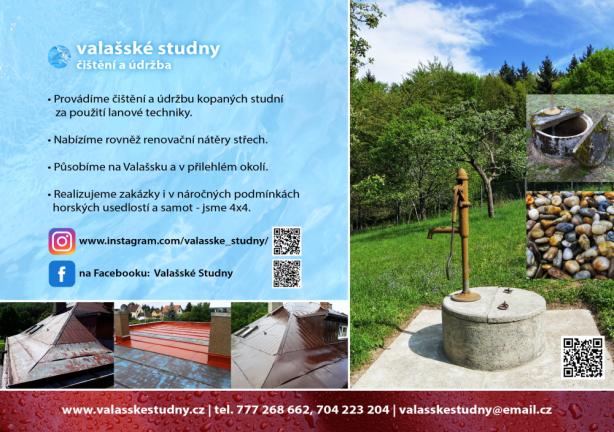 valašské studny
čištění a údržba

• Provádíme čištění a údržbu kopaných studní za použití lanové techniky.

• Nabízíme rovněž renovační nátěry střech.

• Působíme na Valašsku a v přilehlém okolí.

• Realizujeme zakázky i v náročných podmínkách horských usedlostí a samot - jsme 4x4.

www.instagram.com/valasske_studny/

na Facebooku: Valašské Studny

www.valasskestudny.cz | tel. 777 268 662, 704 223 204 | valasskestudny@email.cz